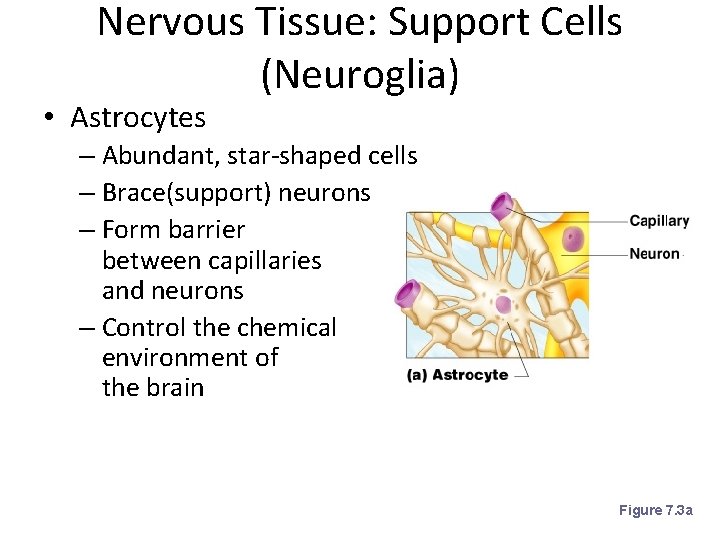 Nervous Tissue: Support Cells (Neuroglia)

• Astrocytes
– Abundant, star-shaped cells
– Brace(support) neurons
– Form barrier between capillaries and neurons
– Control the chemical environment of the brain

Capillary
Neuron
(a) Astrocyte

Figure 7.3a